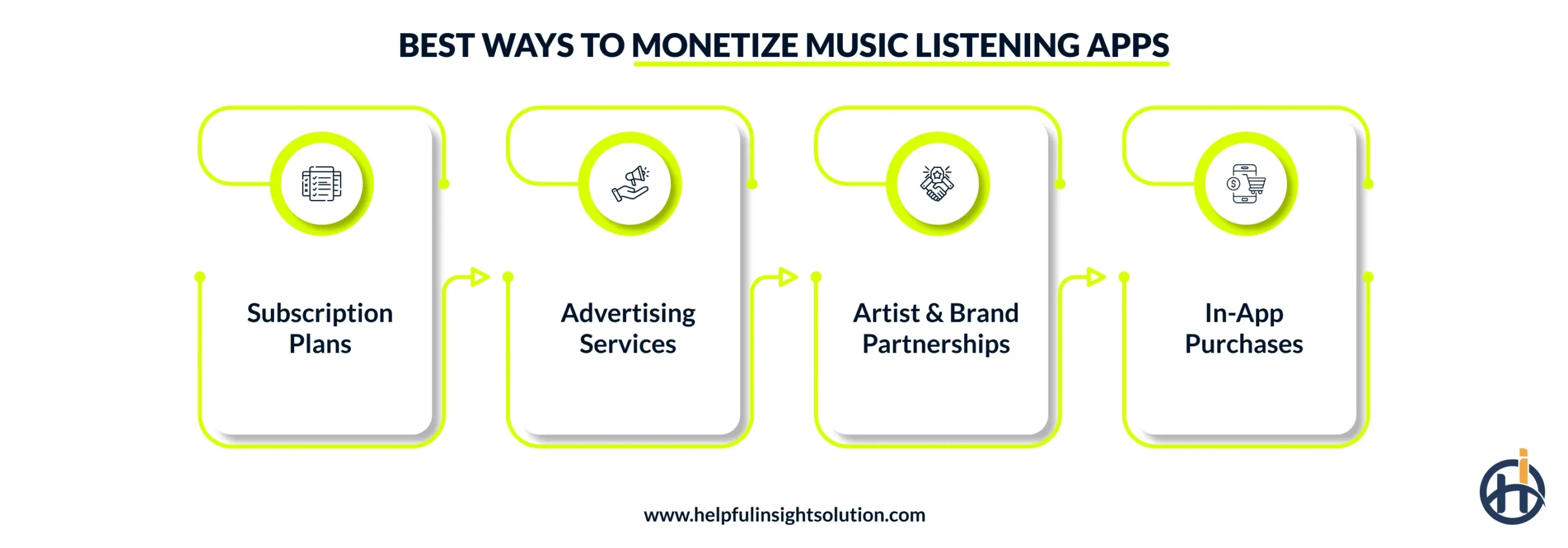 BEST WAYS TO MONETIZE MUSIC LISTENING APPS

Subscription Plans

Advertising Services

Artist & Brand Partnerships

In-App Purchases

www.helpfulinsightsolution.com